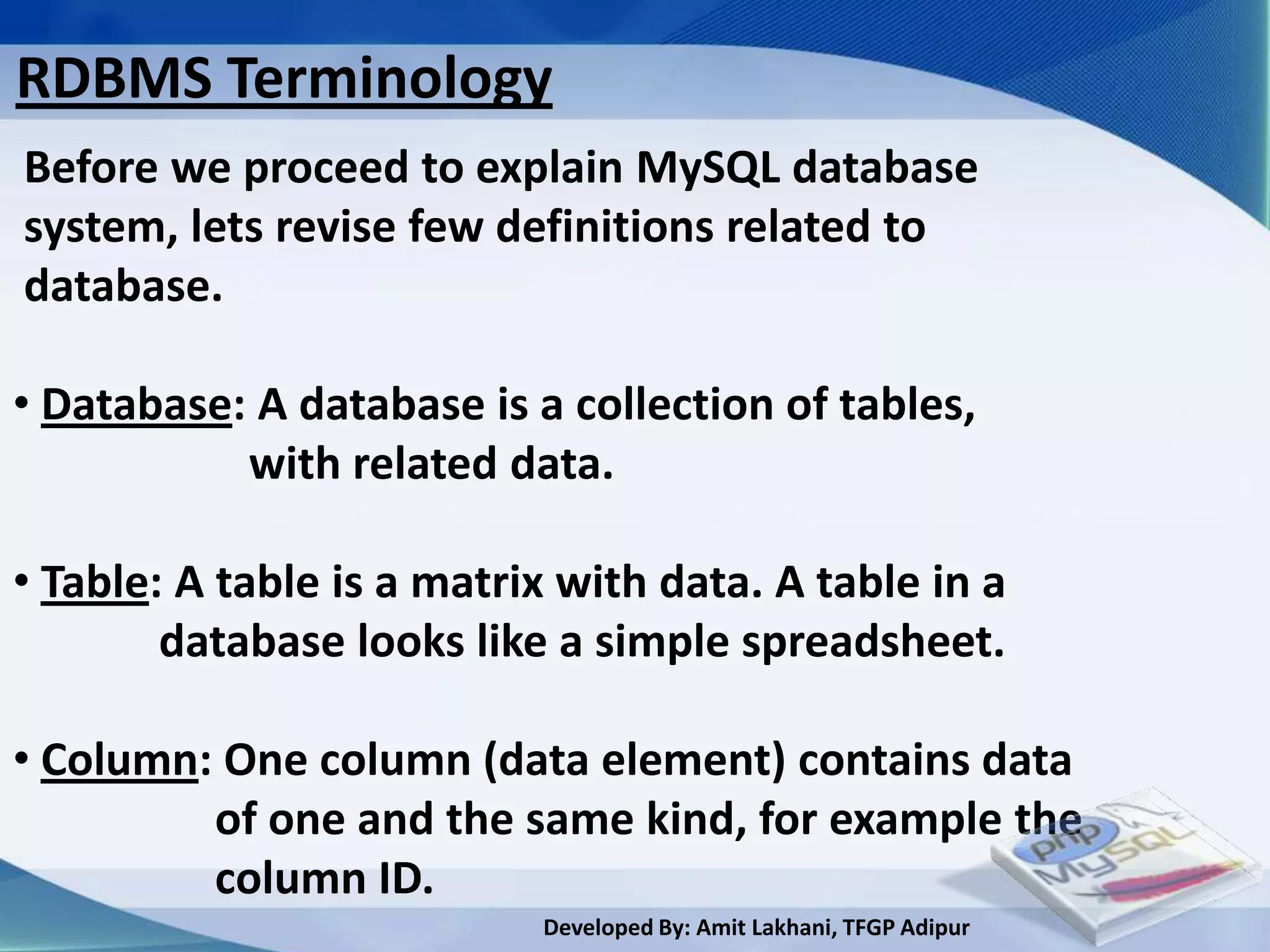 RDBMS Terminology

Before we proceed to explain MySQL database system, lets revise few definitions related to database.

• Database: A database is a collection of tables, with related data.

• Table: A table is a matrix with data. A table in a database looks like a simple spreadsheet.

• Column: One column (data element) contains data of one and the same kind, for example the column ID.

php MySQL

Developed By: Amit Lakhani, TFGP Adipur